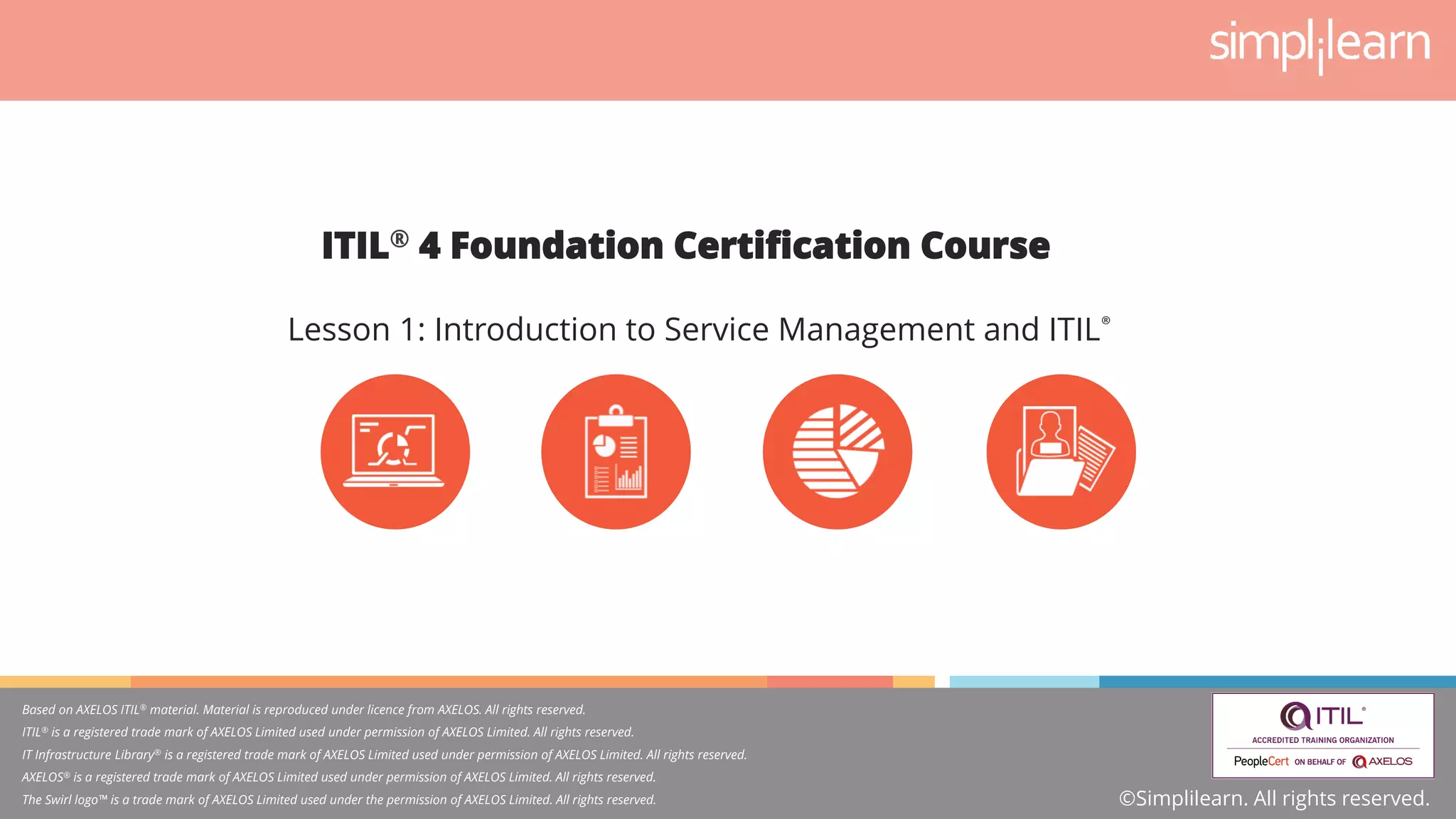 simplilearn

ITIL® 4 Foundation Certification Course

Lesson 1: Introduction to Service Management and ITIL®

Based on AXELOS ITIL® material. Material is reproduced under licence from AXELOS. All rights reserved.
ITIL® is a registered trade mark of AXELOS Limited used under permission of AXELOS Limited. All rights reserved.
IT Infrastructure Library® is a registered trade mark of AXELOS Limited used under permission of AXELOS Limited. All rights reserved.
AXELOS® is a registered trade mark of AXELOS Limited used under permission of AXELOS Limited. All rights reserved.
The Swirl logo™ is a trade mark of AXELOS Limited used under the permission of AXELOS Limited. All rights reserved.

ITIL®
ACCREDITED TRAINING ORGANIZATION
PeopleCert ON BEHALF OF AXELOS

©Simplilearn. All rights reserved.